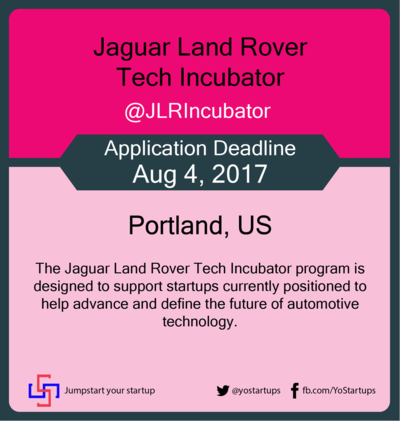 Jaguar Land Rover Tech Incubator

@JLRIncubator

Application Deadline
Aug 4, 2017

Portland, US

The Jaguar Land Rover Tech Incubator program is designed to support startups currently positioned to help advance and define the future of automotive technology.

Jumpstart your startup

@yostartups

fb.com/YoStartups